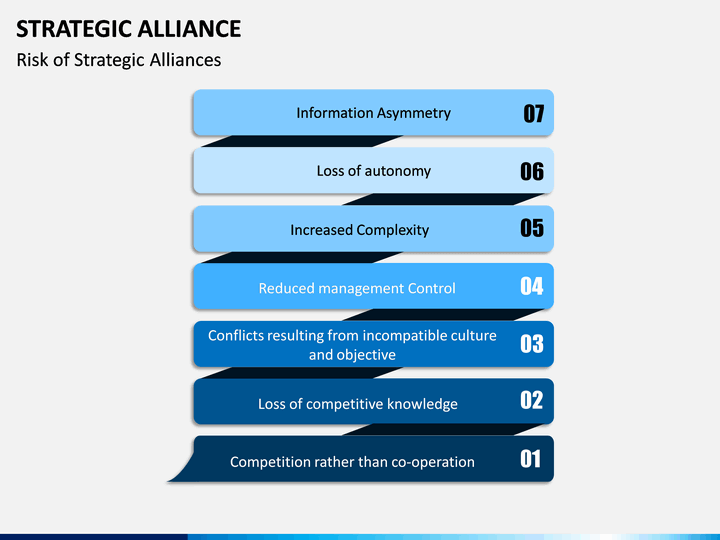 STRATEGIC ALLIANCE
Risk of Strategic Alliances

Information Asymmetry 07

Loss of autonomy 06

Increased Complexity 05

Reduced management Control 04

Conflicts resulting from incompatible culture and objective 03

Loss of competitive knowledge 02

Competition rather than co-operation 01